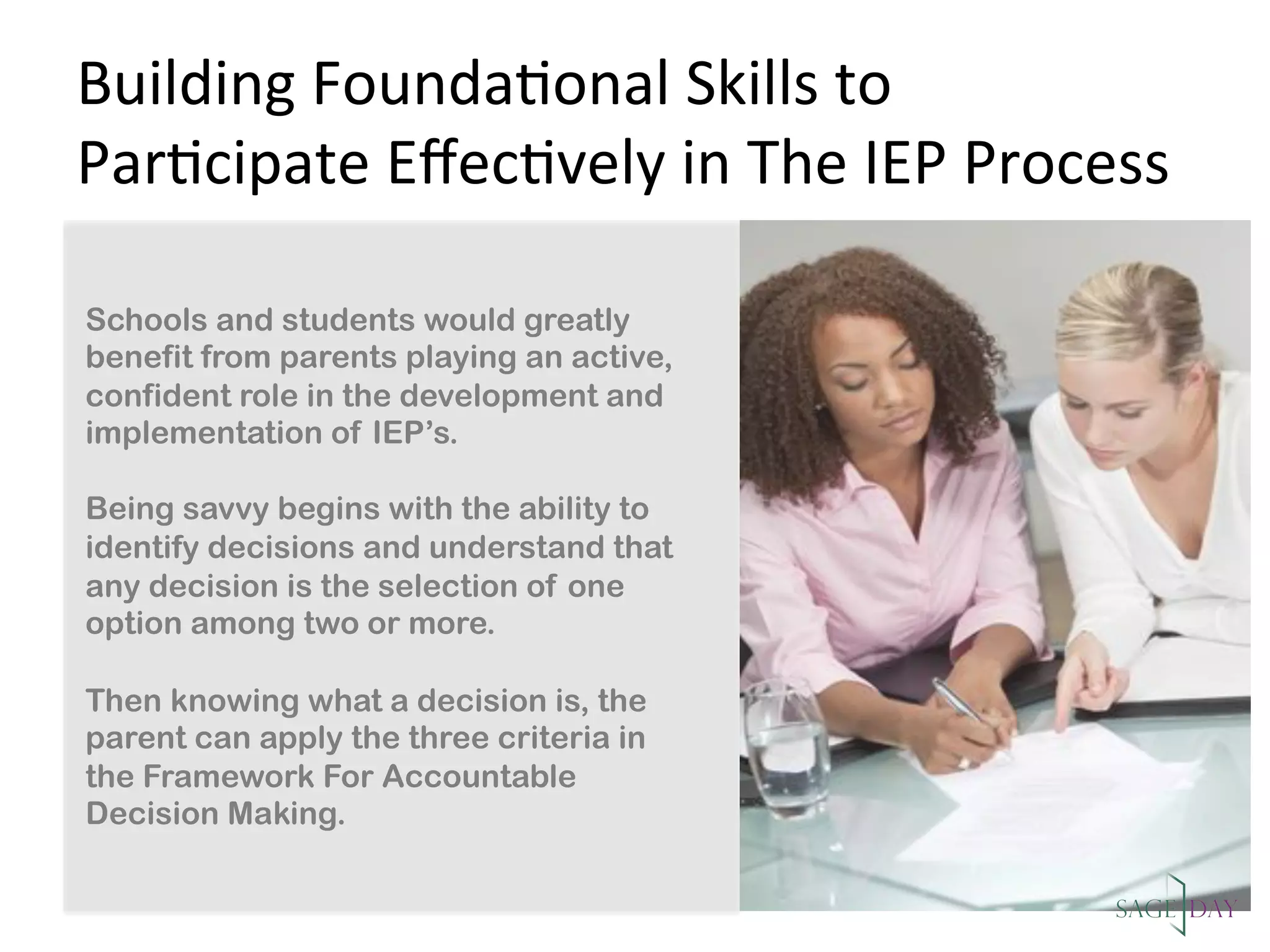 Building Foundational Skills to Participate Effectively in The IEP Process

Schools and students would greatly benefit from parents playing an active, confident role in the development and implementation of IEP's.

Being savvy begins with the ability to identify decisions and understand that any decision is the selection of one option among two or more.

Then knowing what a decision is, the parent can apply the three criteria in the Framework For Accountable Decision Making.

SAGE DAY